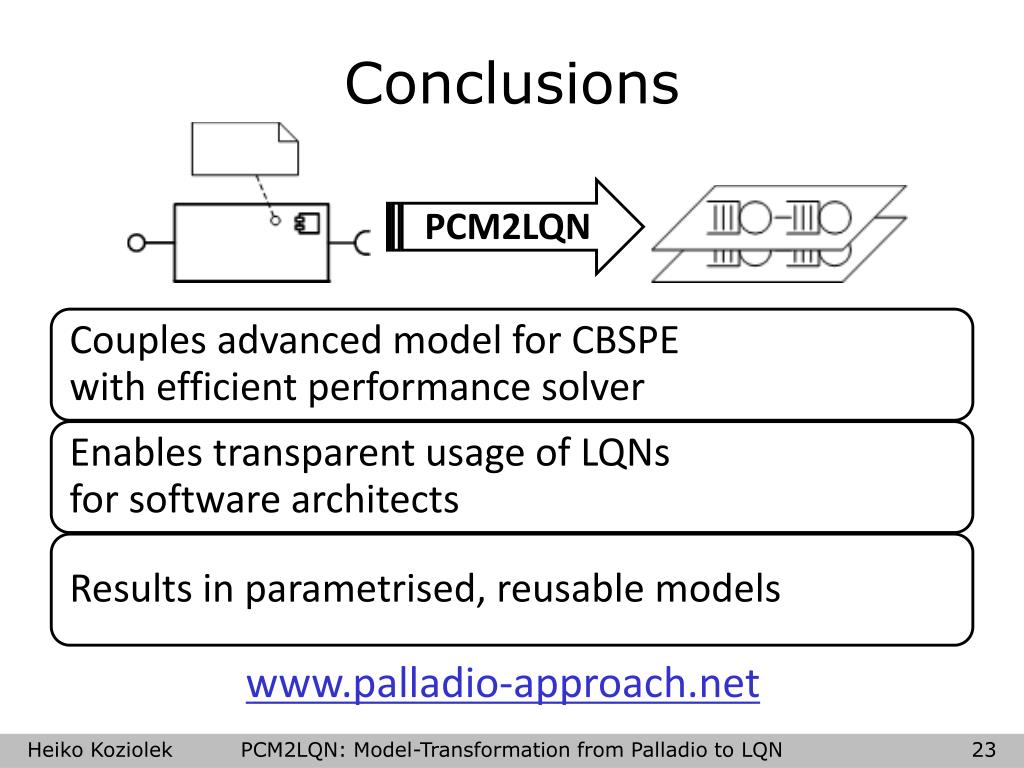 Conclusions

PCM2LQN

Couples advanced model for CBSPE
with efficient performance solver

Enables transparent usage of LQNs
for software architects

Results in parametrised, reusable models

www.palladio-approach.net

Heiko Koziolek PCM2LQN: Model-Transformation from Palladio to LQN 23